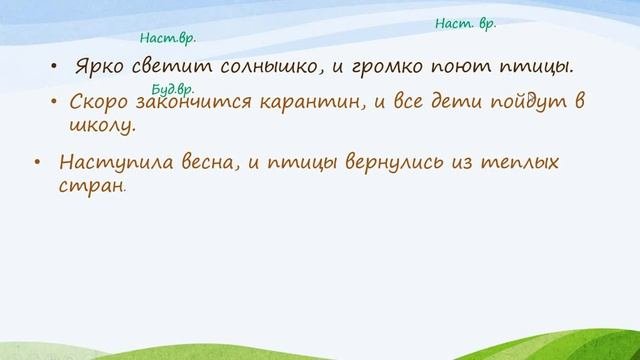 Наст.вр.

Наст. вр.

• Ярко светит солнышко, и громко поют птицы.

Буд.вр.

• Скоро закончится карантин, и все дети пойдут в школу.

• Наступила весна, и птицы вернулись из теплых стран.